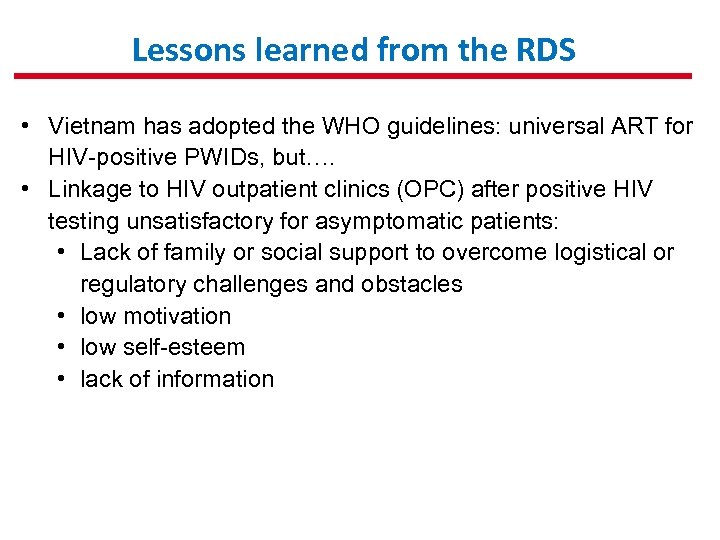 Lessons learned from the RDS

• Vietnam has adopted the WHO guidelines: universal ART for HIV-positive PWIDs, but….
• Linkage to HIV outpatient clinics (OPC) after positive HIV testing unsatisfactory for asymptomatic patients:
  • Lack of family or social support to overcome logistical or regulatory challenges and obstacles
  • low motivation
  • low self-esteem
  • lack of information